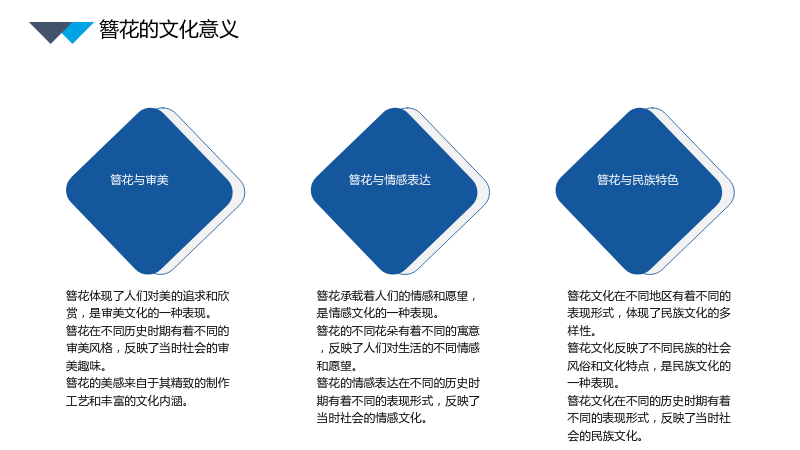 簪花的文化意义

簪花与审美

簪花体现了人们对美的追求和欣赏，是审美文化的一种表现。

簪花在不同历史时期有着不同的审美风格，反映了当时社会的审美趣味。

簪花的美感来自于其精致的制作工艺和丰富的文化内涵。

簪花与情感表达

簪花承载着人们的情感和愿望，是情感文化的一种表现。

簪花的不同花朵有着不同的寓意，反映了人们对生活的不同情感和愿望。

簪花的情感表达在不同的历史时期有着不同的表现形式，反映了当时社会的情感文化。

簪花与民族特色

簪花文化在不同地区有着不同的表现形式，体现了民族文化的多样性。

簪花文化反映了不同民族的社会风俗和文化特点，是民族文化的一种表现。

簪花文化在不同的历史时期有着不同的表现形式，反映了当时社会的民族文化。